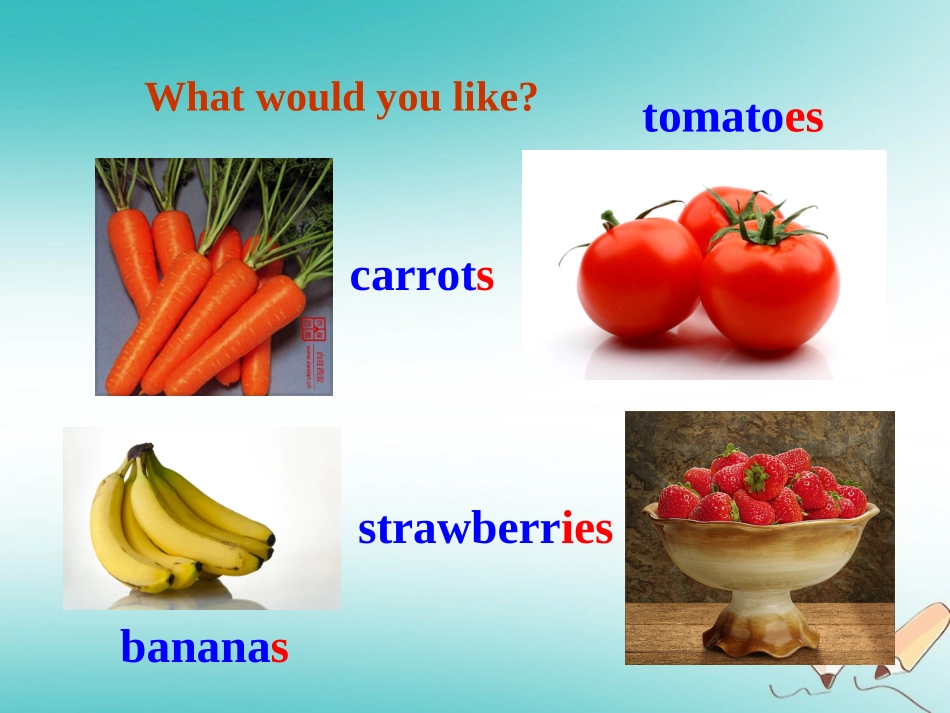 What would you like?

tomatoes

carrots

strawberries

bananas